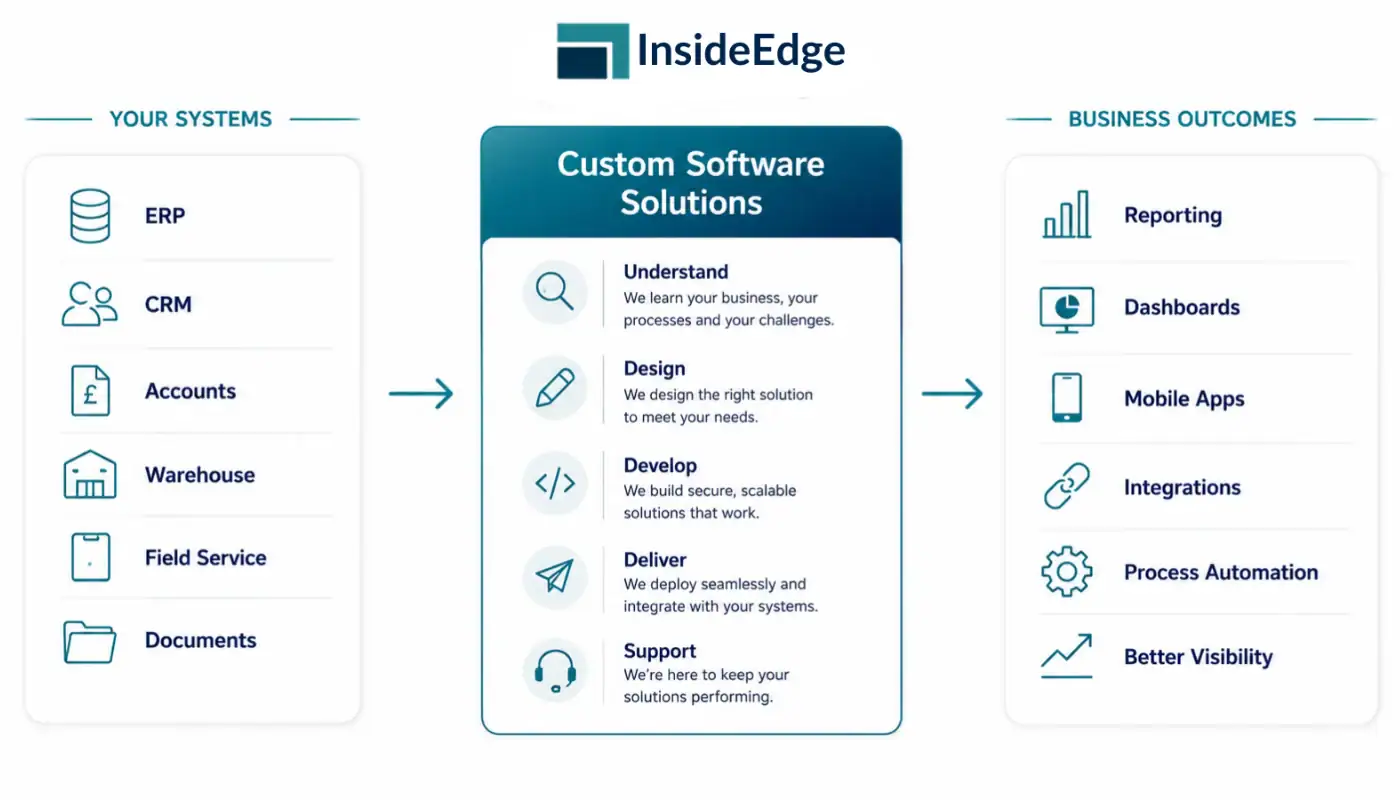 InsideEdge

YOUR SYSTEMS

ERP

CRM

£

Accounts

Warehouse

Field Service

Documents

Custom Software Solutions

Understand
We learn your business, your processes and your challenges.

Design
We design the right solution to meet your needs.

Develop
We build secure, scalable solutions that work.

Deliver
We deploy seamlessly and integrate with your systems.

Support
We're here to keep your solutions performing.

BUSINESS OUTCOMES

Reporting

Dashboards

Mobile Apps

Integrations

Process Automation

Better Visibility